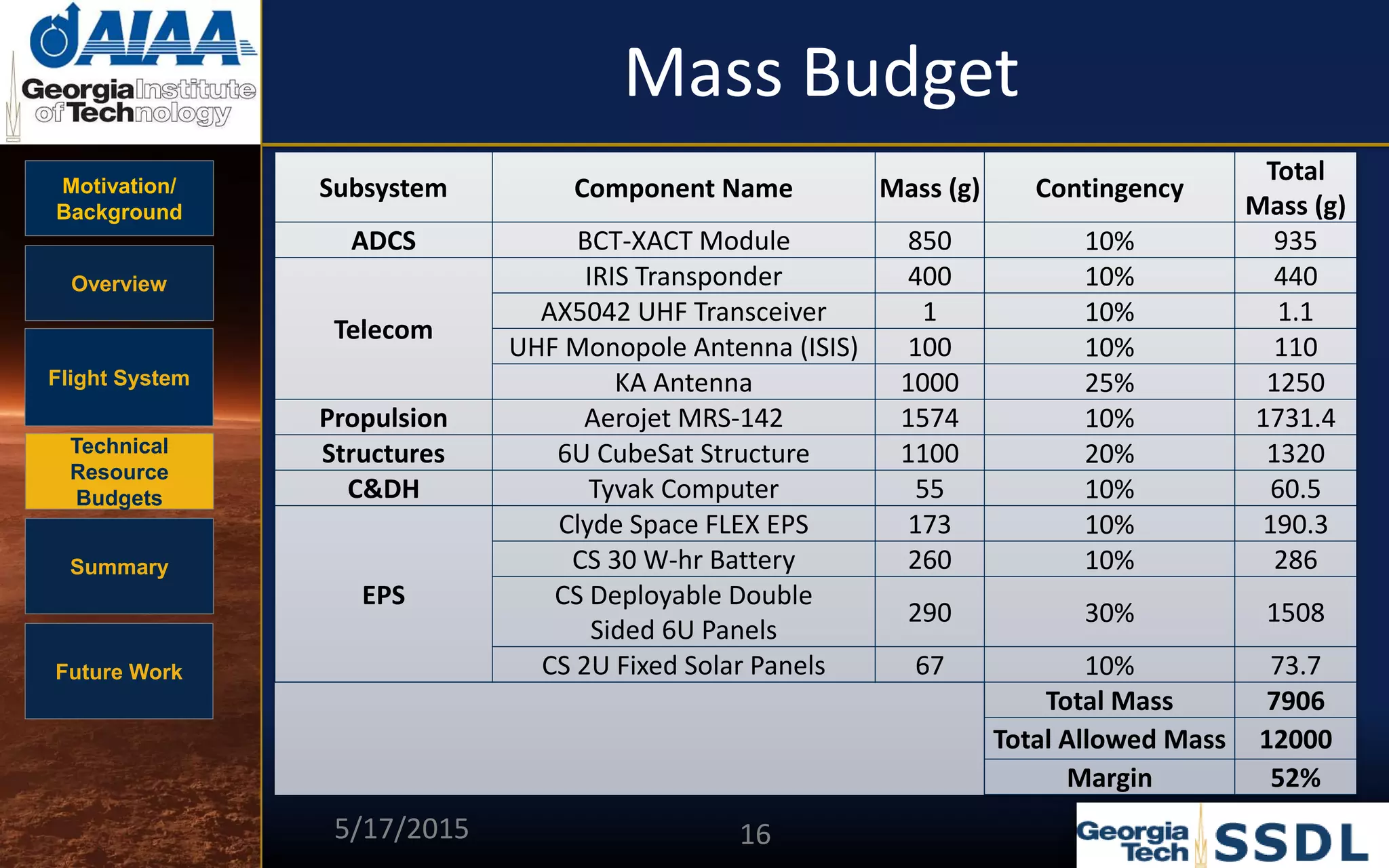 AIAA

Georgia Institute of Technology

Mass Budget

Motivation/ Background

Overview

Flight System

Technical Resource Budgets

Summary

Future Work

| Subsystem | Component Name | Mass (g) | Contingency | Total Mass (g) |
|---|---|---|---|---|
| ADCS | BCT-XACT Module | 850 | 10% | 935 |
| Telecom | IRIS Transponder | 400 | 10% | 440 |
| | AX5042 UHF Transceiver | 1 | 10% | 1.1 |
| | UHF Monopole Antenna (ISIS) | 100 | 10% | 110 |
| | KA Antenna | 1000 | 25% | 1250 |
| Propulsion | Aerojet MRS-142 | 1574 | 10% | 1731.4 |
| Structures | 6U CubeSat Structure | 1100 | 20% | 1320 |
| C&DH | Tyvak Computer | 55 | 10% | 60.5 |
| EPS | Clyde Space FLEX EPS | 173 | 10% | 190.3 |
| | CS 30 W-hr Battery | 260 | 10% | 286 |
| | CS Deployable Double Sided 6U Panels | 290 | 30% | 1508 |
| | CS 2U Fixed Solar Panels | 67 | 10% | 73.7 |
| | | | Total Mass | 7906 |
| | | | Total Allowed Mass | 12000 |
| | | | Margin | 52% |

5/17/2015

16

Georgia Tech SSDL